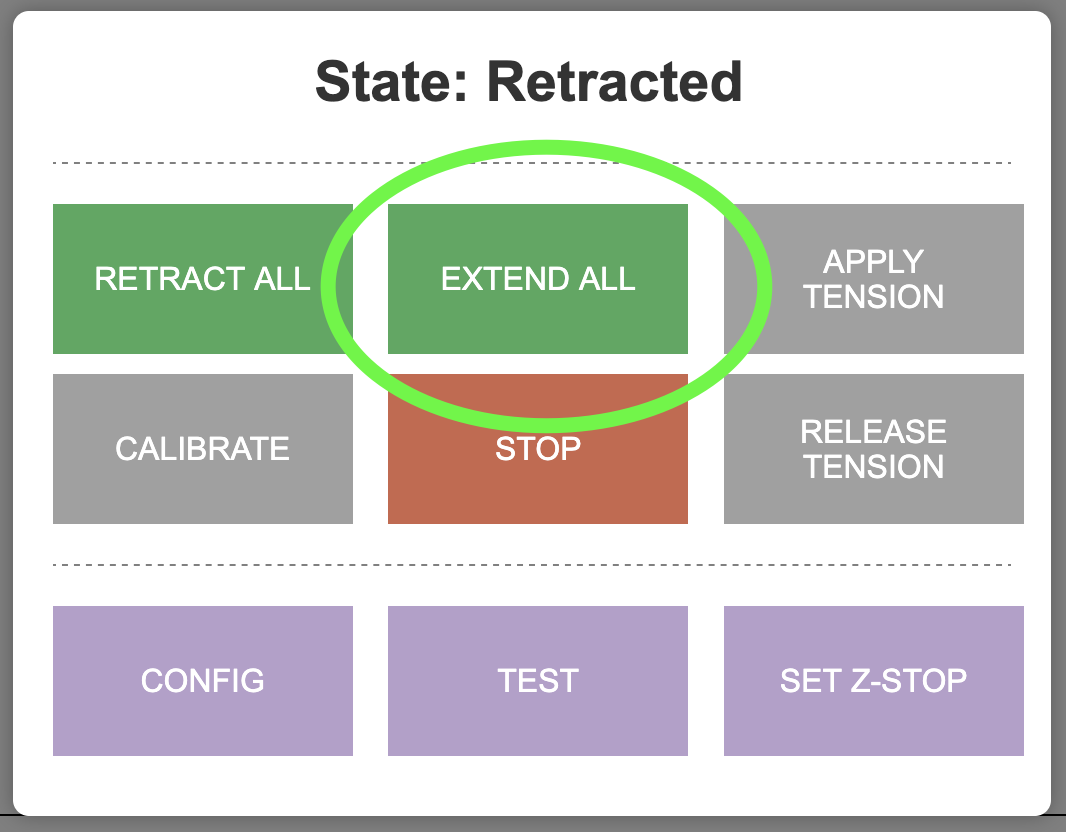 State: Retracted

RETRACT ALL

EXTEND ALL

APPLY TENSION

CALIBRATE

STOP

RELEASE TENSION

CONFIG

TEST

SET Z-STOP